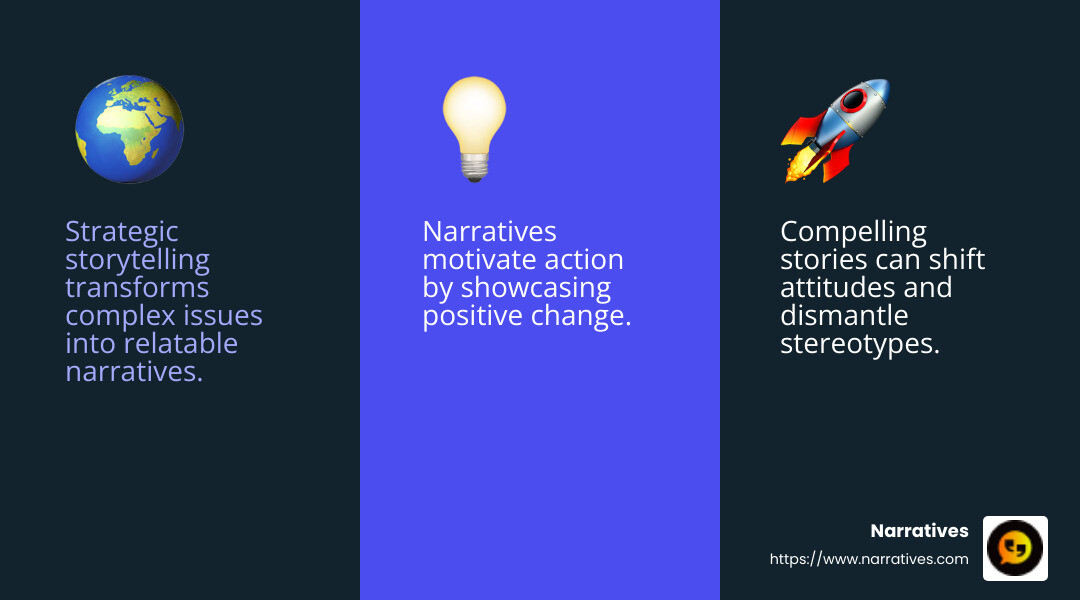 Strategic storytelling transforms complex issues into relatable narratives.

Narratives motivate action by showcasing positive change.

Compelling stories can shift attitudes and dismantle stereotypes.

Narratives
https://www.narratives.com